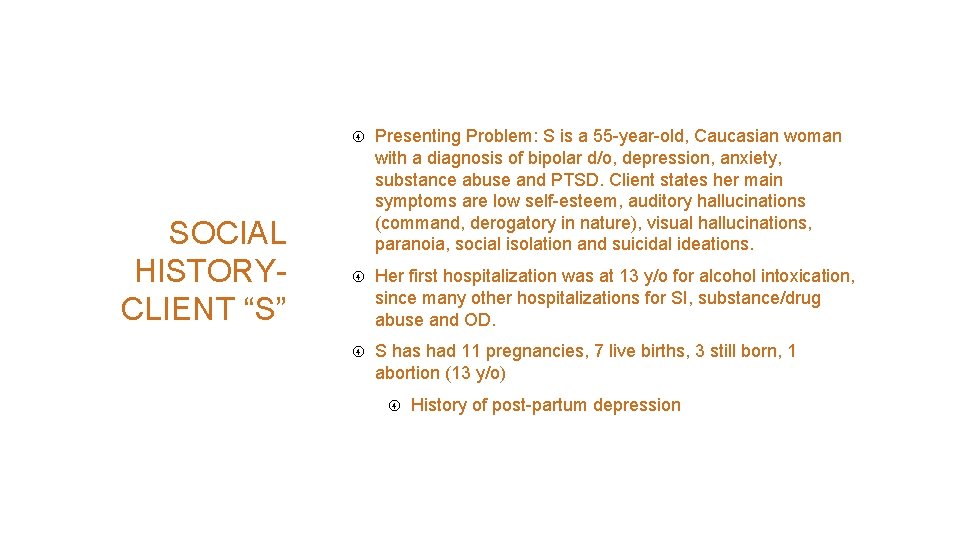 SOCIAL HISTORY- CLIENT “S”

Presenting Problem: S is a 55-year-old, Caucasian woman with a diagnosis of bipolar d/o, depression, anxiety, substance abuse and PTSD. Client states her main symptoms are low self-esteem, auditory hallucinations (command, derogatory in nature), visual hallucinations, paranoia, social isolation and suicidal ideations.

Her first hospitalization was at 13 y/o for alcohol intoxication, since many other hospitalizations for SI, substance/drug abuse and OD.

S has had 11 pregnancies, 7 live births, 3 still born, 1 abortion (13 y/o)

History of post-partum depression